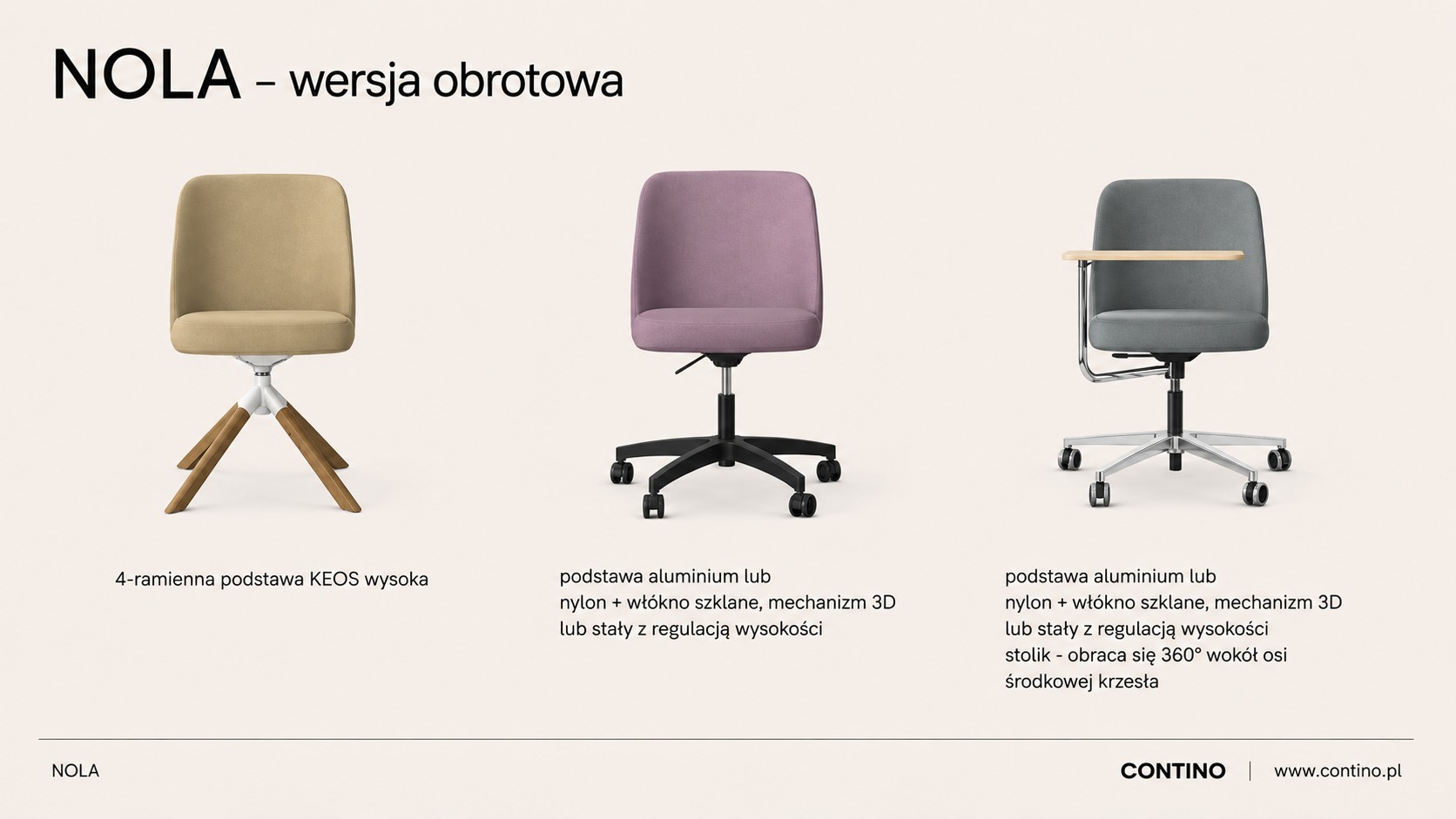 NOLA – wersja obrotowa

4-ramienna podstawa KEOS wysoka

podstawa aluminium lub nylon + włókno szklane, mechanizm 3D lub stały z regulacją wysokości

podstawa aluminium lub nylon + włókno szklane, mechanizm 3D lub stały z regulacją wysokości stolik - obraca się 360° wokół osi środkowej krzesła

NOLA

CONTINO | www.contino.pl